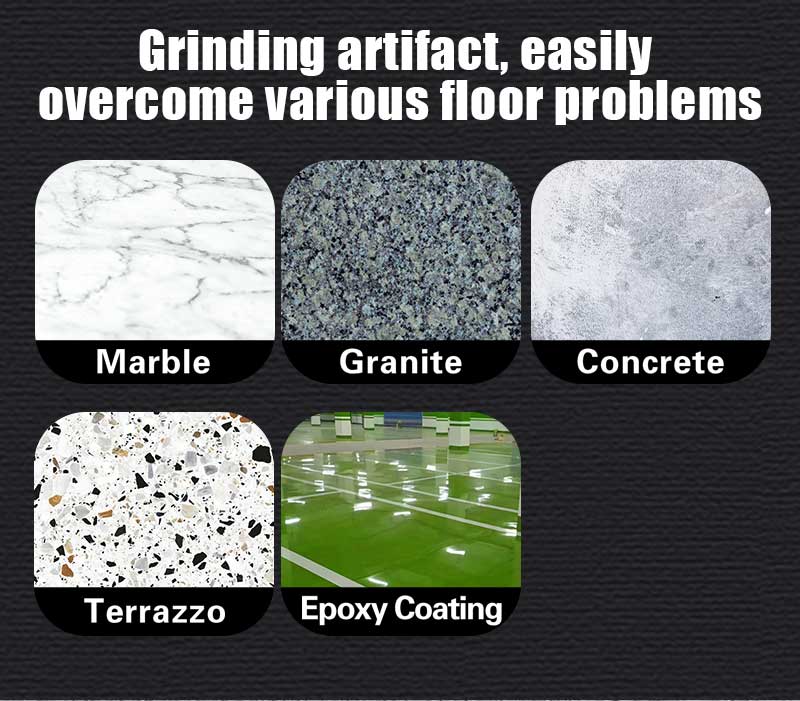 Grinding artifact, easily overcome various floor problems

Marble

Granite

Concrete

Terrazzo

Epoxy Coating